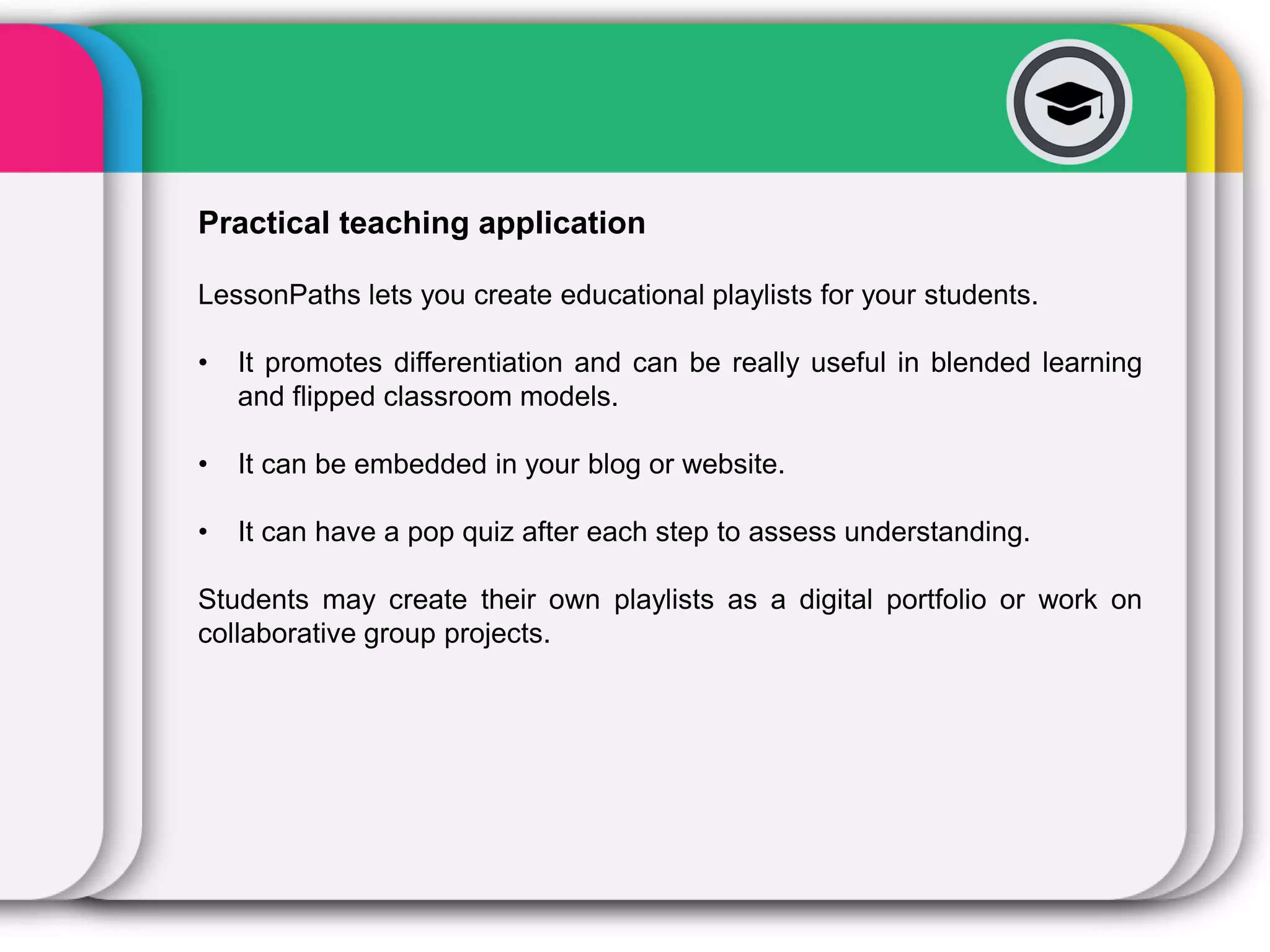 Practical teaching application

LessonPaths lets you create educational playlists for your students.

• It promotes differentiation and can be really useful in blended learning and flipped classroom models.

• It can be embedded in your blog or website.

• It can have a pop quiz after each step to assess understanding.

Students may create their own playlists as a digital portfolio or work on collaborative group projects.